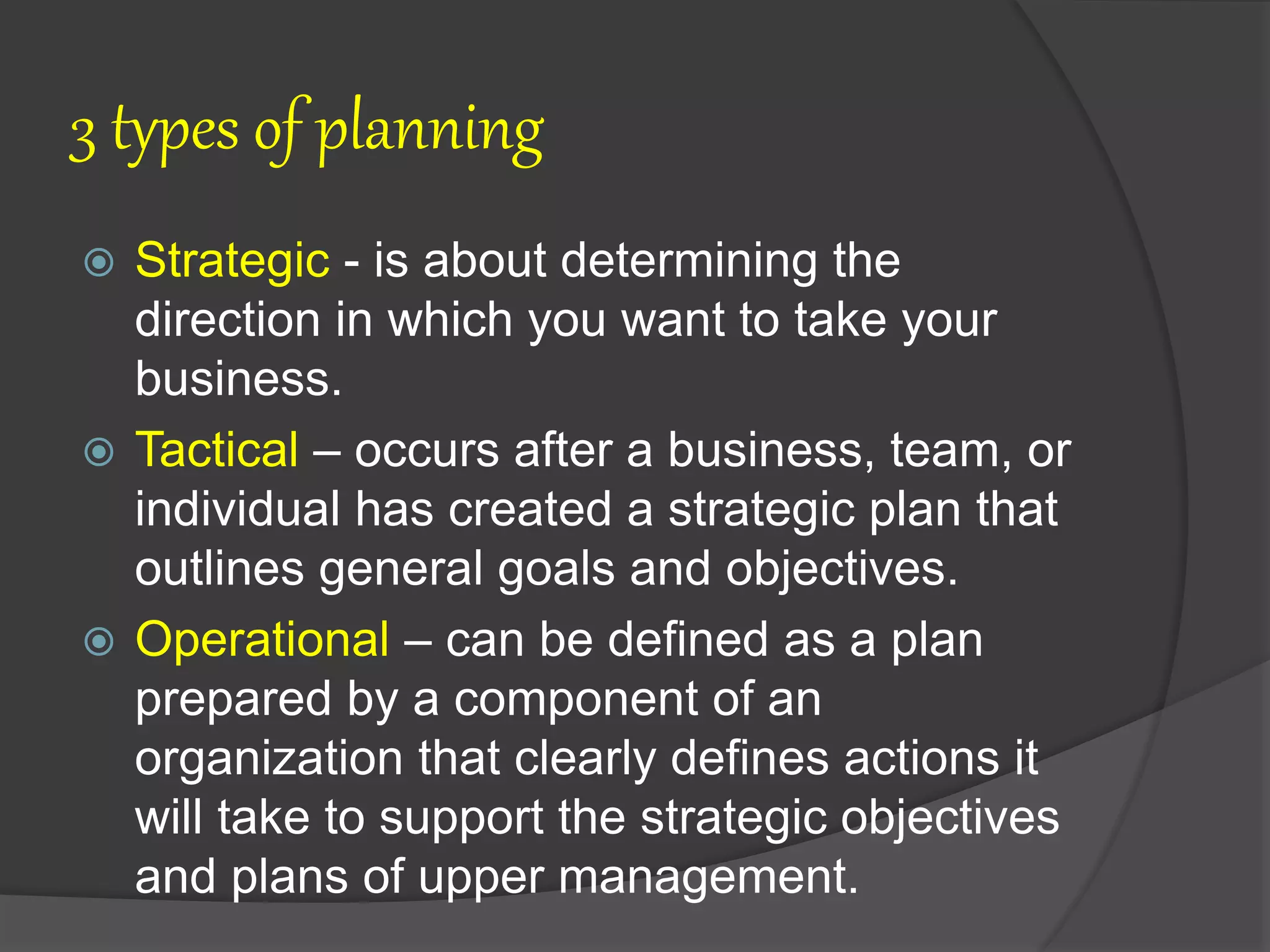 3 types of planning

Strategic - is about determining the direction in which you want to take your business.

Tactical – occurs after a business, team, or individual has created a strategic plan that outlines general goals and objectives.

Operational – can be defined as a plan prepared by a component of an organization that clearly defines actions it will take to support the strategic objectives and plans of upper management.